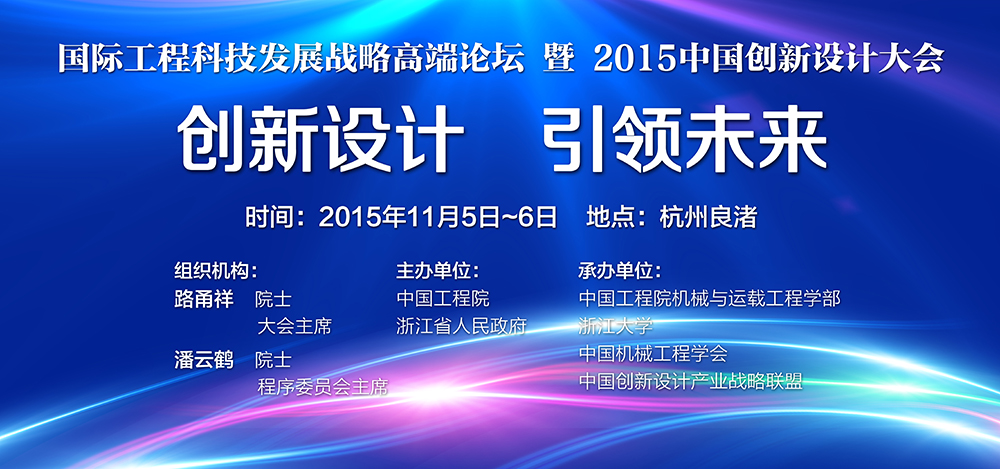 国际工程科技发展战略高端论坛 暨 2015中国创新设计大会

创新设计 引领未来

时间：2015年11月5日~6日 地点：杭州良渚

组织机构：

路甬祥 院士
大会主席

潘云鹤 院士
程序委员会主席

主办单位：
中国工程院
浙江省人民政府

承办单位：
中国工程院机械与运载工程学部
浙江大学
中国机械工程学会
中国创新设计产业战略联盟